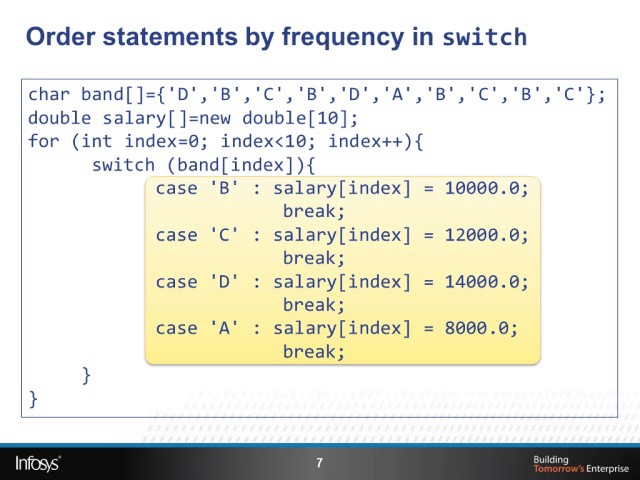 Order statements by frequency in switch

char band[]={'D','B','C','B','D','A','B','C','B','C'};
double salary[]=new double[10];
for (int index=0; index<10; index++){
      switch (band[index]){
            case 'B' : salary[index] = 10000.0;
                        break;
            case 'C' : salary[index] = 12000.0;
                        break;
            case 'D' : salary[index] = 14000.0;
                        break;
            case 'A' : salary[index] = 8000.0;
                        break;
     }
}

Infosys®

7

Building
Tomorrow's Enterprise